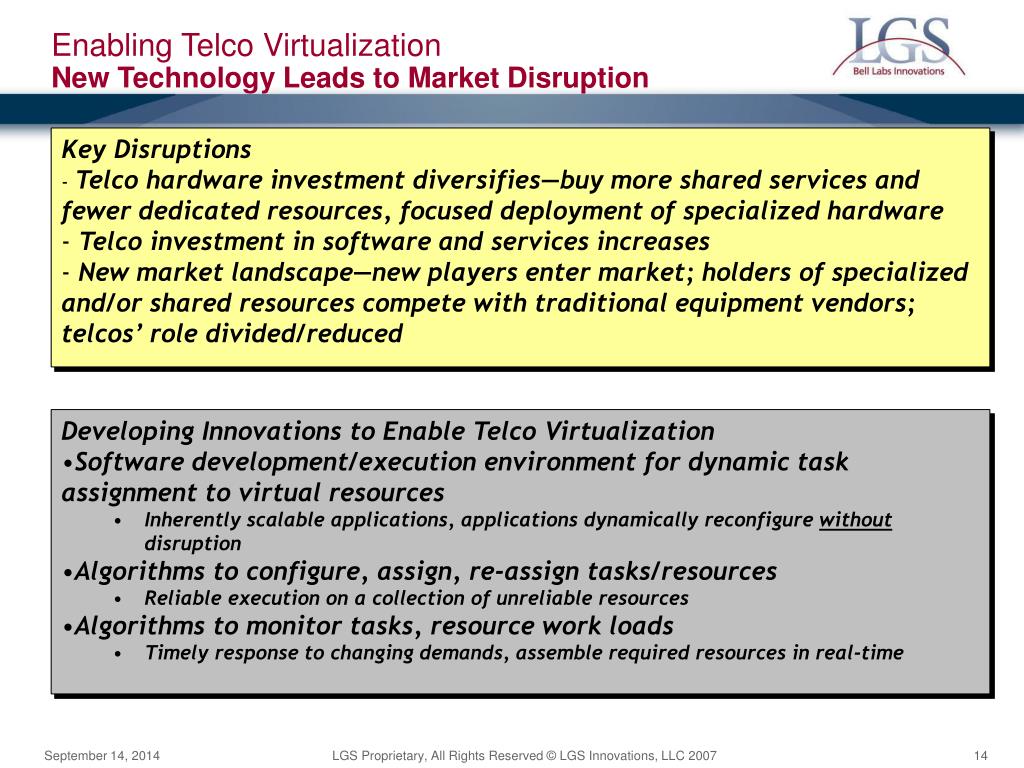 Enabling Telco Virtualization
New Technology Leads to Market Disruption

LGS
Bell Labs Innovations

Key Disruptions
- Telco hardware investment diversifies—buy more shared services and fewer dedicated resources, focused deployment of specialized hardware
- Telco investment in software and services increases
- New market landscape—new players enter market; holders of specialized and/or shared resources compete with traditional equipment vendors; telcos' role divided/reduced

Developing Innovations to Enable Telco Virtualization
•Software development/execution environment for dynamic task assignment to virtual resources
• Inherently scalable applications, applications dynamically reconfigure without disruption
•Algorithms to configure, assign, re-assign tasks/resources
• Reliable execution on a collection of unreliable resources
•Algorithms to monitor tasks, resource work loads
• Timely response to changing demands, assemble required resources in real-time

September 14, 2014
LGS Proprietary, All Rights Reserved © LGS Innovations, LLC 2007
14